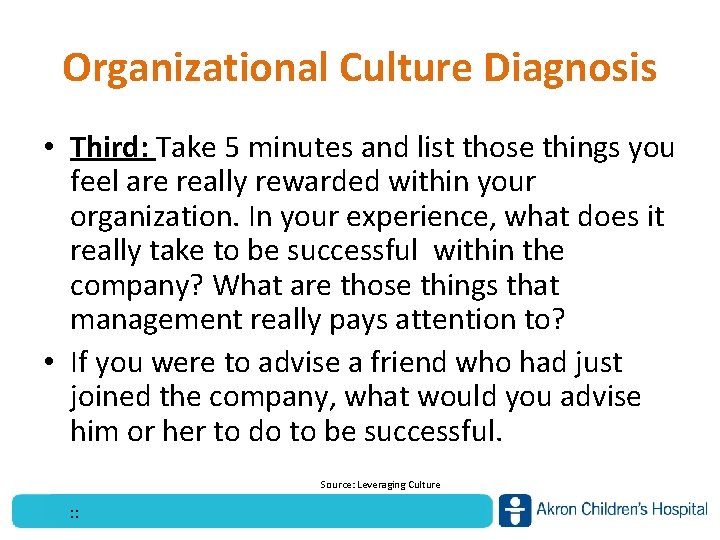 Organizational Culture Diagnosis

• Third: Take 5 minutes and list those things you feel are really rewarded within your organization. In your experience, what does it really take to be successful within the company? What are those things that management really pays attention to?

• If you were to advise a friend who had just joined the company, what would you advise him or her to do to be successful.

Source: Leveraging Culture

::

Akron Children's Hospital